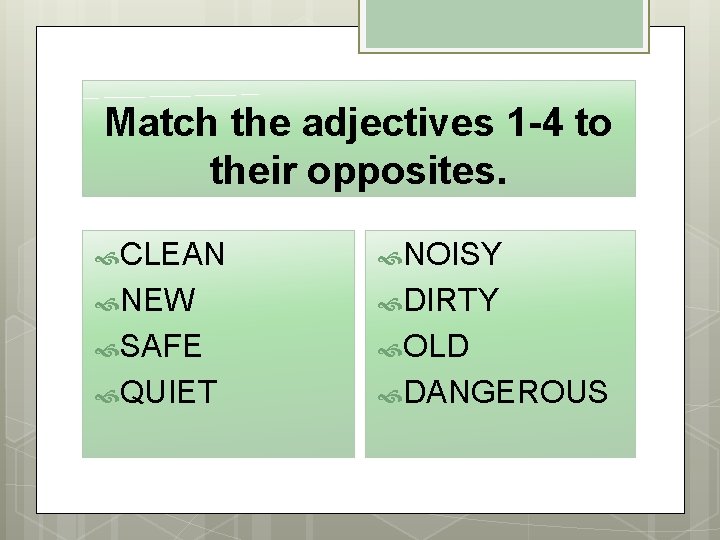 Match the adjectives 1-4 to their opposites.

CLEAN
NEW
SAFE
QUIET

NOISY
DIRTY
OLD
DANGEROUS